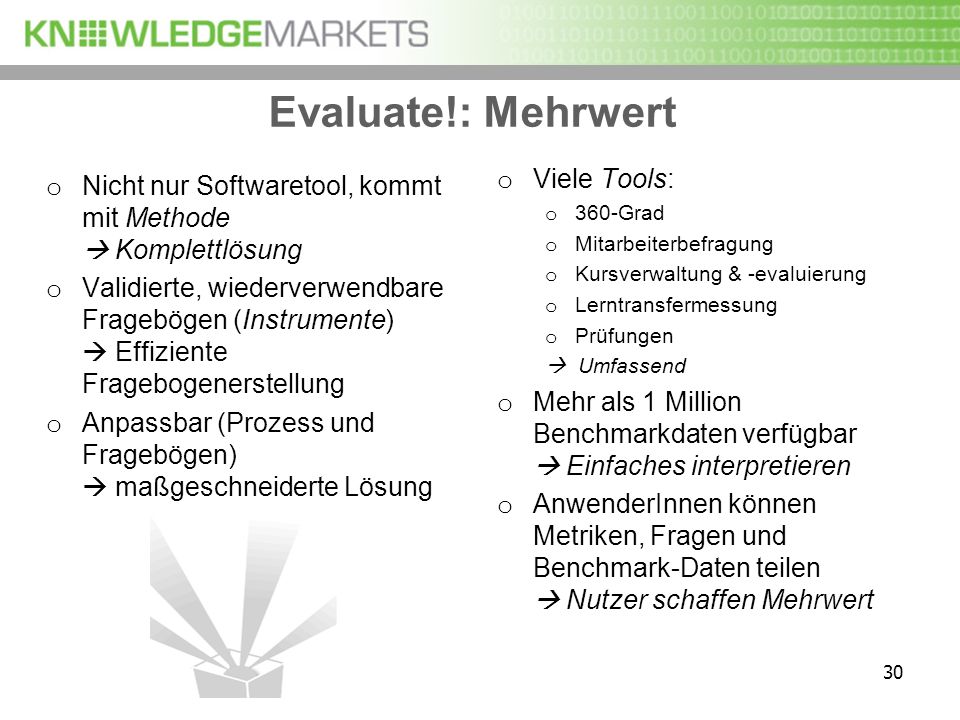 KNOWLEDGEMARKETS

Evaluate!: Mehrwert

o Nicht nur Softwaretool, kommt mit Methode
→ Komplettlösung

o Validierte, wiederverwendbare Fragebögen (Instrumente)
→ Effiziente Fragebogenerstellung

o Anpassbar (Prozess und Fragebögen)
→ maßgeschneiderte Lösung

o Viele Tools:
o 360-Grad
o Mitarbeiterbefragung
o Kursverwaltung & -evaluierung
o Lerntransfermessung
o Prüfungen
→ Umfassend

o Mehr als 1 Million Benchmarkdaten verfügbar
→ Einfaches interpretieren

o AnwenderInnen können Metriken, Fragen und Benchmark-Daten teilen
→ Nutzer schaffen Mehrwert

30